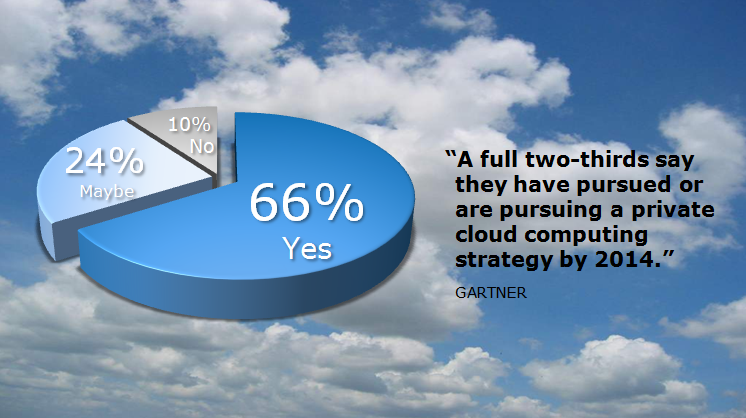 10%
No

24%
Maybe

66%
Yes

“A full two-thirds say they have pursued or are pursuing a private cloud computing strategy by 2014.”

GARTNER